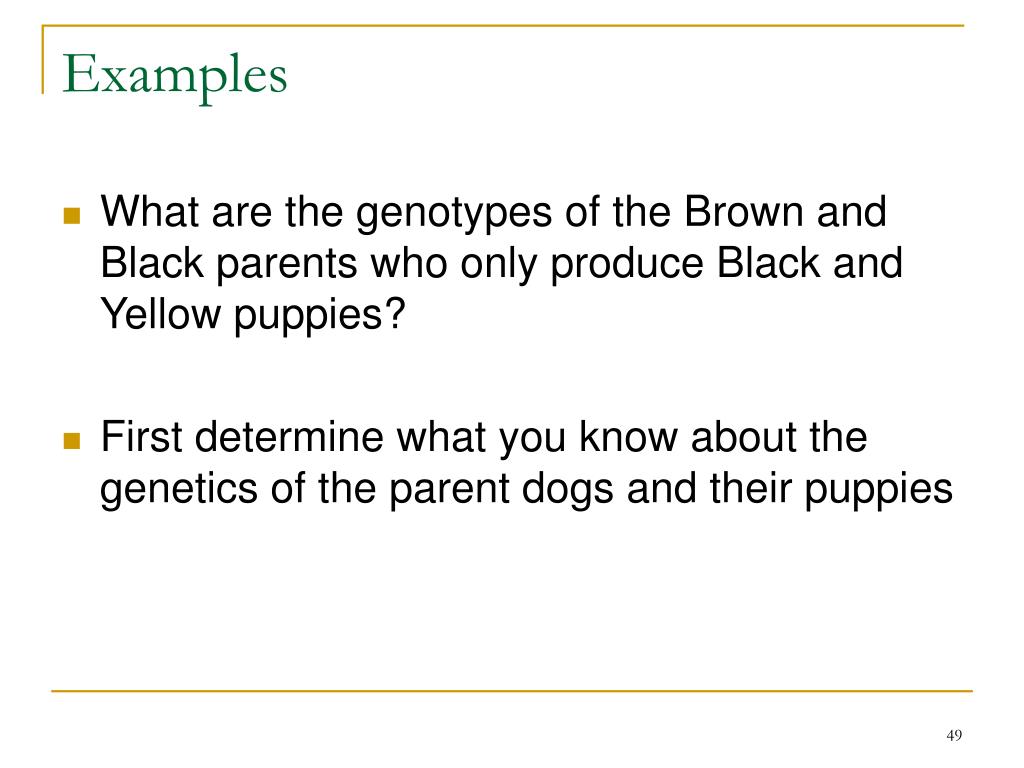 Examples

What are the genotypes of the Brown and Black parents who only produce Black and Yellow puppies?

First determine what you know about the genetics of the parent dogs and their puppies

49